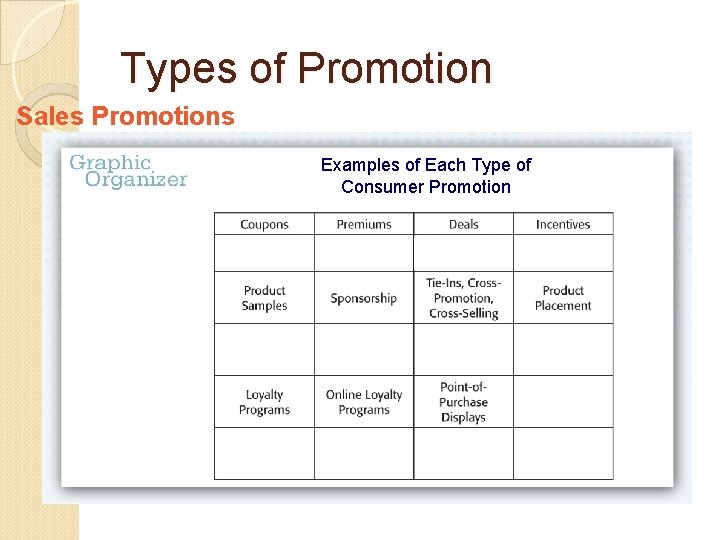 Types of Promotion

Sales Promotions

Graphic Organizer

Examples of Each Type of Consumer Promotion

| Coupons | Premiums | Deals | Incentives |
|---|---|---|---|
| | | | |
| Product Samples | Sponsorship | Tie-Ins, Cross-Promotion, Cross-Selling | Product Placement |
| | | | |
| Loyalty Programs | Online Loyalty Programs | Point-of-Purchase Displays | |
| | | | |